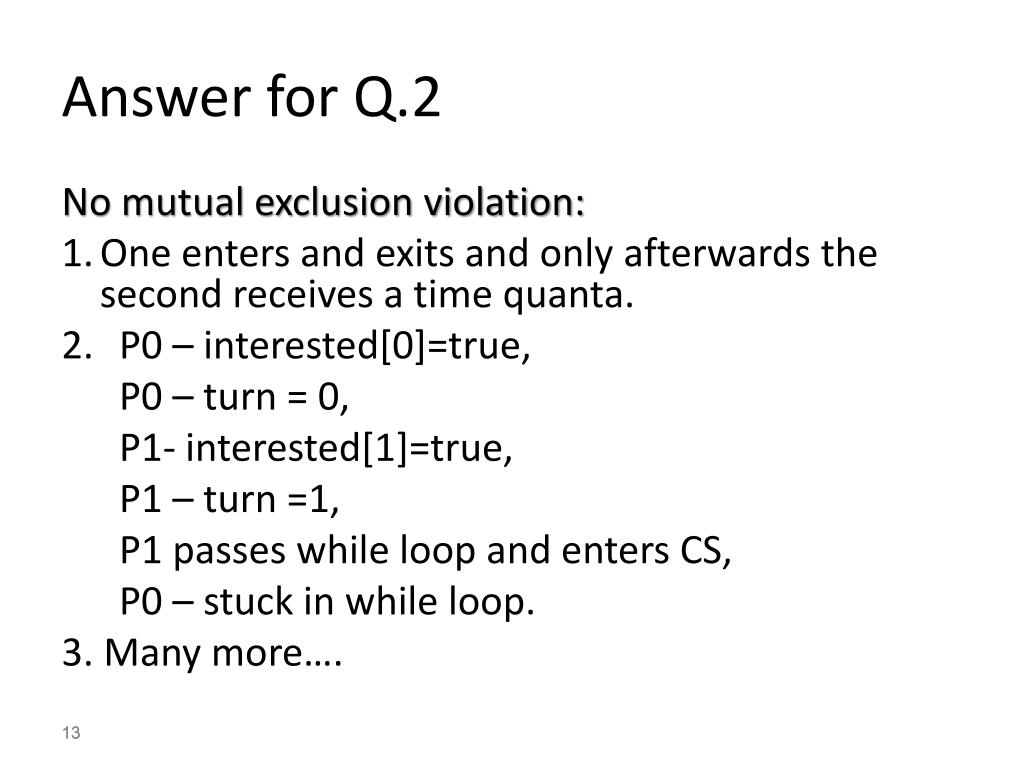 Answer for Q.2

No mutual exclusion violation:

1. One enters and exits and only afterwards the second receives a time quanta.
2. P0 – interested[0]=true,
P0 – turn = 0,
P1- interested[1]=true,
P1 – turn =1,
P1 passes while loop and enters CS,
P0 – stuck in while loop.
3. Many more….

13